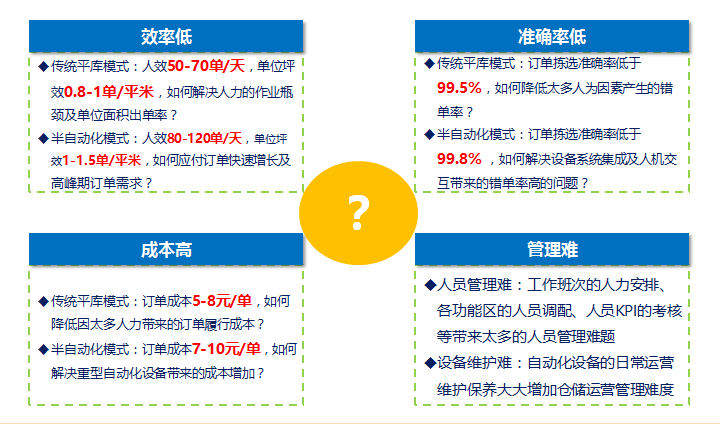 效率低

◆传统平库模式：人效50-70单/天，单位坪效0.8-1单/平米，如何解决人力的作业瓶颈及单位面积出单率？
◆半自动化模式：人效80-120单/天，单位坪效1-1.5单/平米，如何应付订单快速增长及高峰期订单需求？

准确率低

◆传统平库模式：订单拣选准确率低于99.5%，如何降低太多人为因素产生的错单率？
◆半自动化模式：订单拣选准确率低于99.8%，如何解决设备系统集成及人机交互带来的错单率高的问题？

?

成本高

◆传统平库模式：订单成本5-8元/单，如何降低因太多人力带来的订单履行成本？
◆半自动化模式：订单成本7-10元/单，如何解决重型自动化设备带来的成本增加？

管理难

◆人员管理难：工作班次的人力安排、各功能区的人员调配、人员KPI的考核等带来太多的人员管理难题
◆设备维护难：自动化设备的日常运营维护保养大大增加仓储运营管理难度